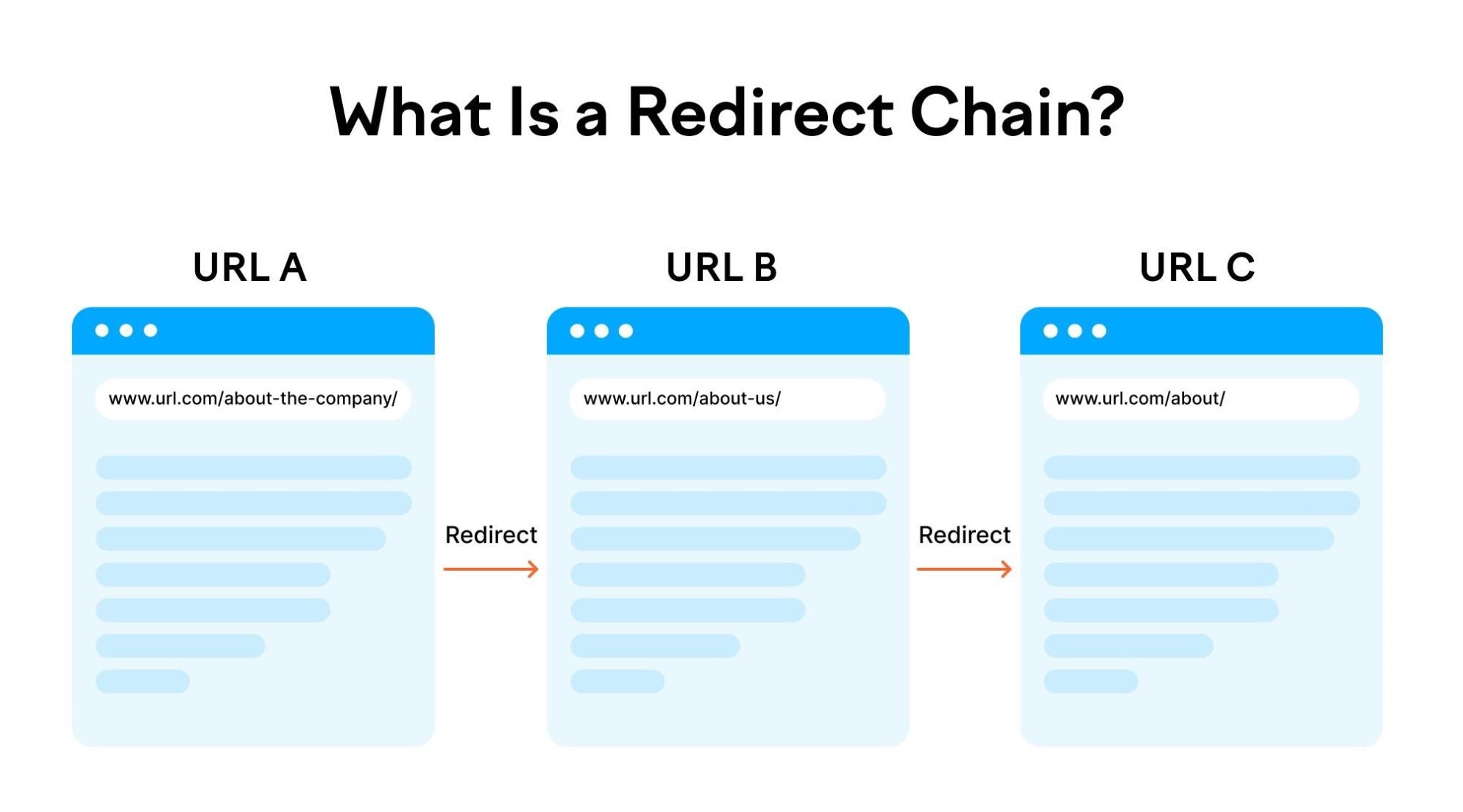 What Is a Redirect Chain?

URL A

www.url.com/about-the-company/

Redirect

URL B

www.url.com/about-us/

Redirect

URL C

www.url.com/about/